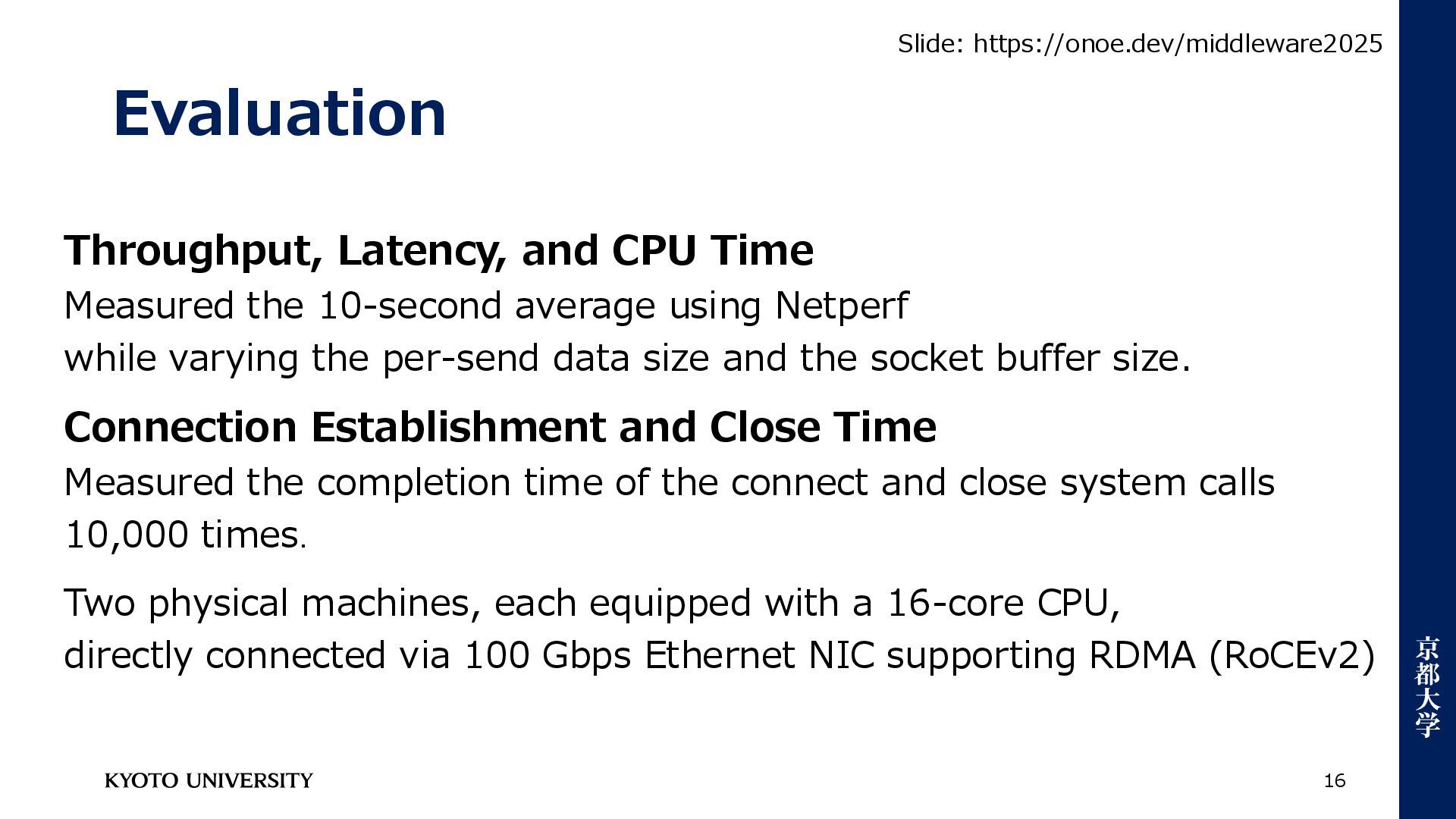 Slide: https://onoe.dev/middleware2025

Evaluation

Throughput, Latency, and CPU Time
Measured the 10-second average using Netperf while varying the per-send data size and the socket buffer size.

Connection Establishment and Close Time
Measured the completion time of the connect and close system calls 10,000 times.

Two physical machines, each equipped with a 16-core CPU, directly connected via 100 Gbps Ethernet NIC supporting RDMA (RoCEv2)

京都大学

KYOTO UNIVERSITY

16